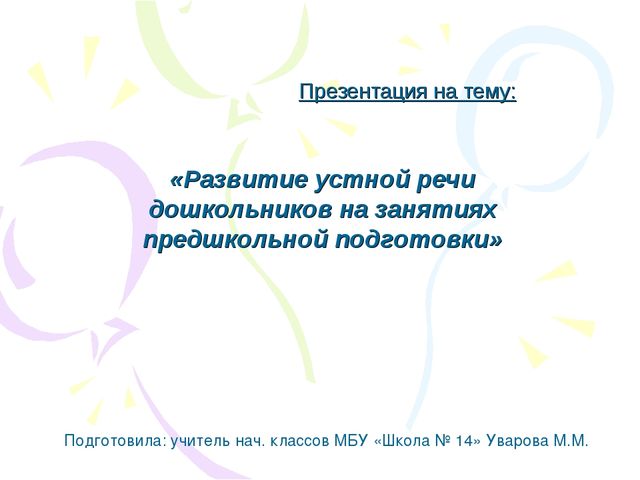 Презентация на тему:

«Развитие устной речи дошкольников на занятиях предшкольной подготовки»

Подготовила: учитель нач. классов МБУ «Школа № 14» Уварова М.М.